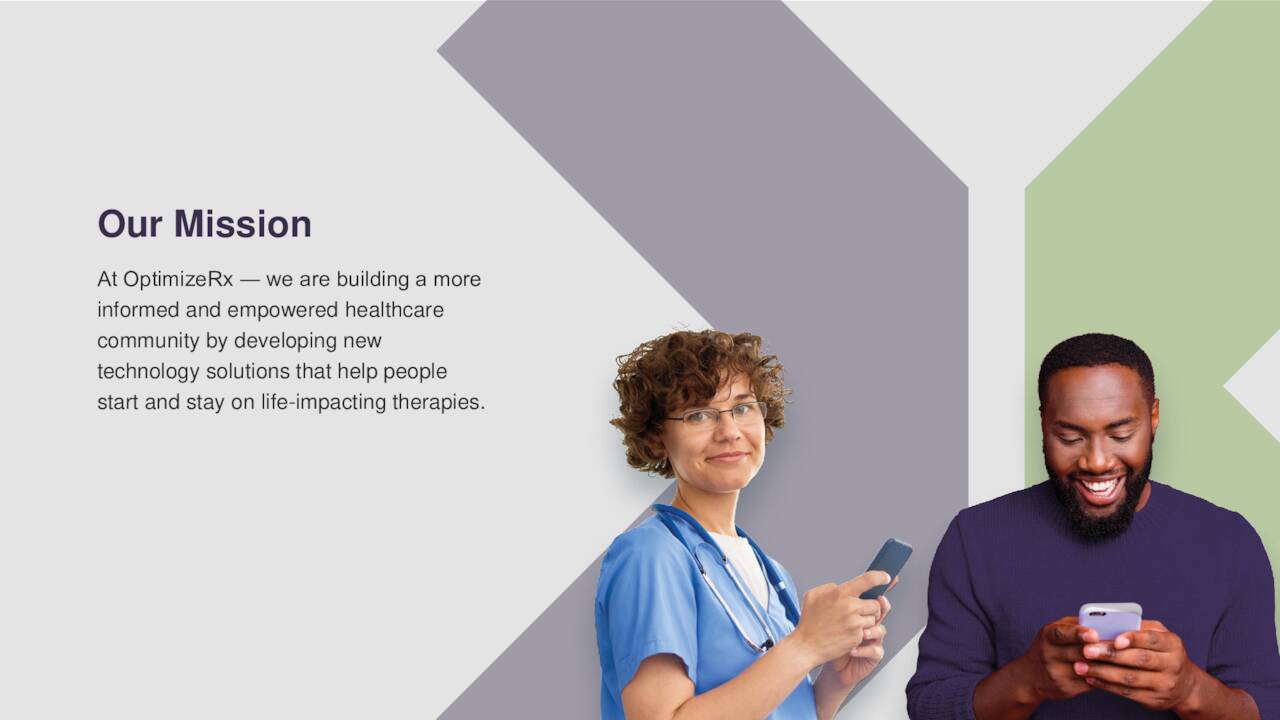 Our Mission

At OptimizeRx — we are building a more informed and empowered healthcare community by developing new technology solutions that help people start and stay on life-impacting therapies.